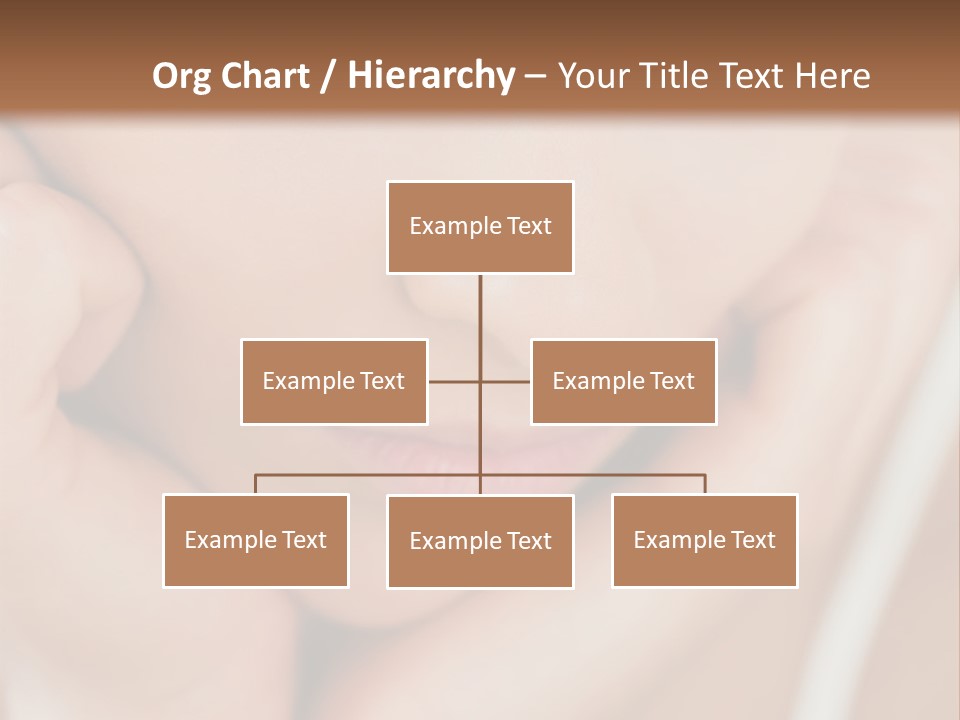 Org Chart / Hierarchy – Your Title Text Here

Example Text

Example Text

Example Text

Example Text

Example Text

Example Text